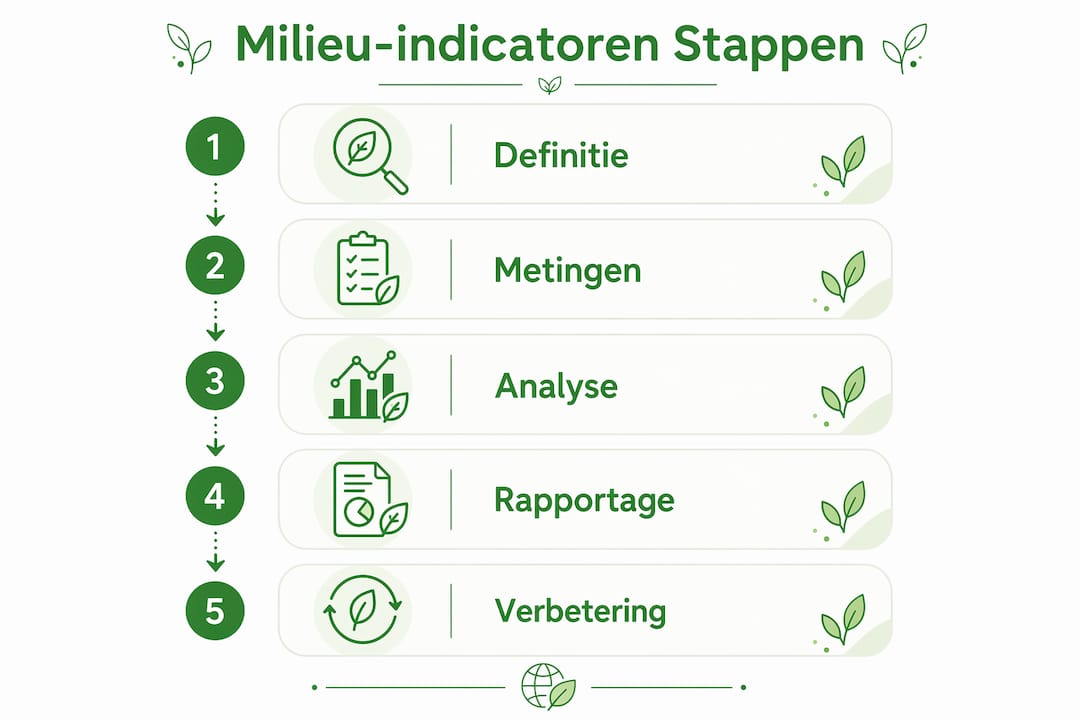 Milieu-indicatoren Stappen

1 Definitie

2 Metingen

3 Analyse

4 Rapportage

5 Verbetering